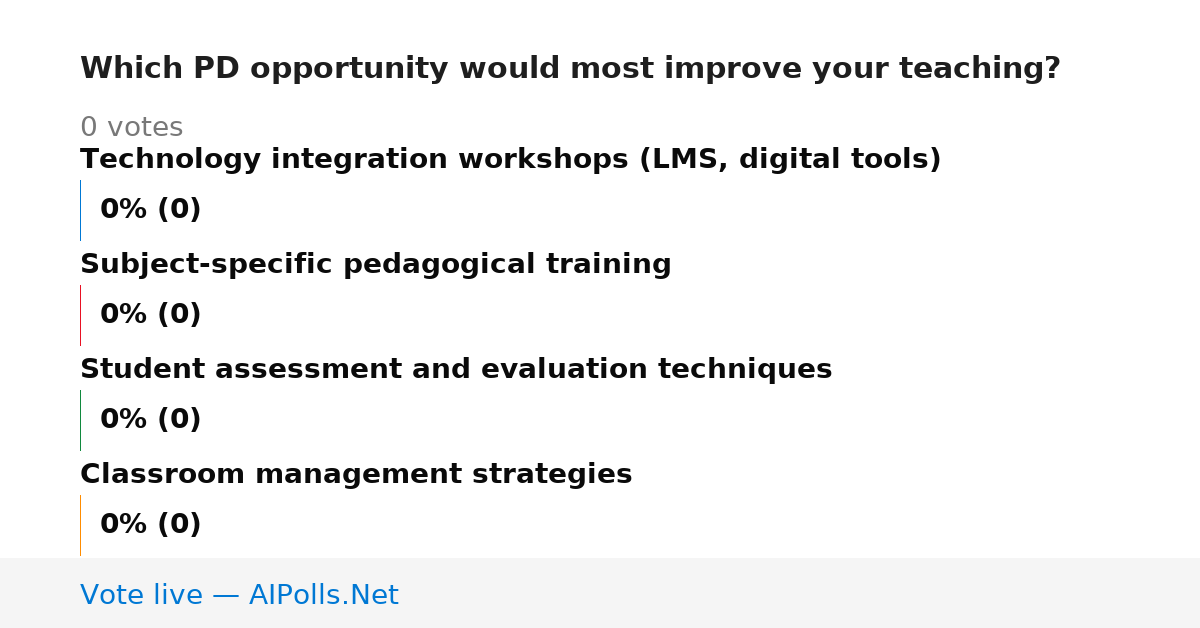 Which PD opportunity would most improve your teaching?

0 votes

Technology integration workshops (LMS, digital tools)

0% (0)

Subject-specific pedagogical training

0% (0)

Student assessment and evaluation techniques

0% (0)

Classroom management strategies

0% (0)

Vote live — AIPolls.Net